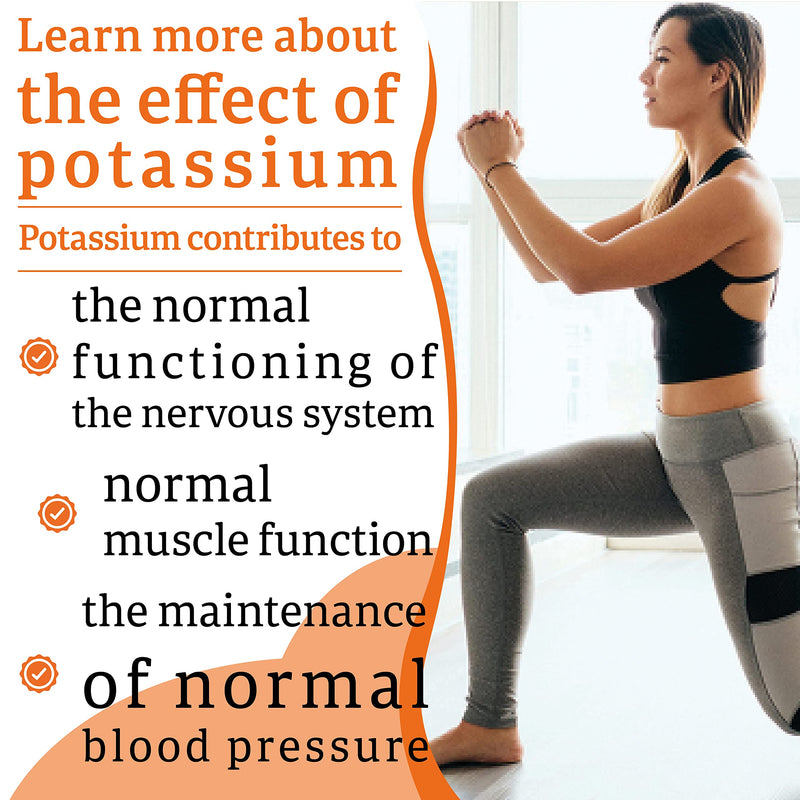 Learn more about the effect of potassium

Potassium contributes to

the normal functioning of the nervous system

normal muscle function

the maintenance of normal blood pressure